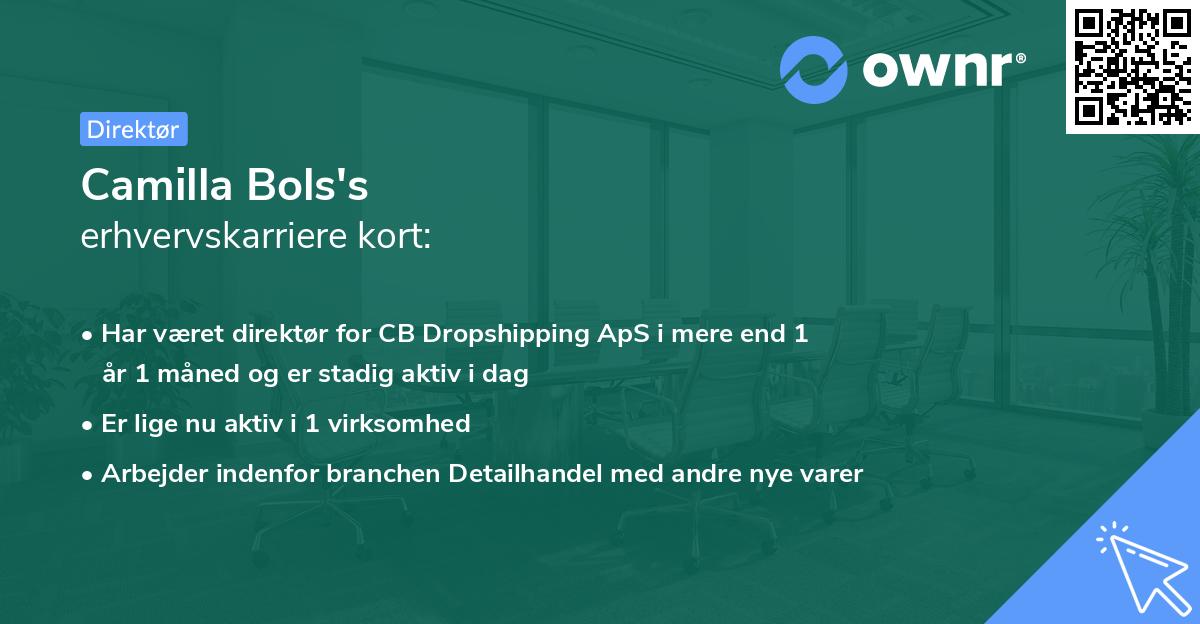 ownr®

Direktør

Camilla Bols's
erhvervskarriere kort:

• Har været direktør for CB Dropshipping ApS i mere end 1 år 1 måned og er stadig aktiv i dag

• Er lige nu aktiv i 1 virksomhed

• Arbejder indenfor branchen Detailhandel med andre nye varer